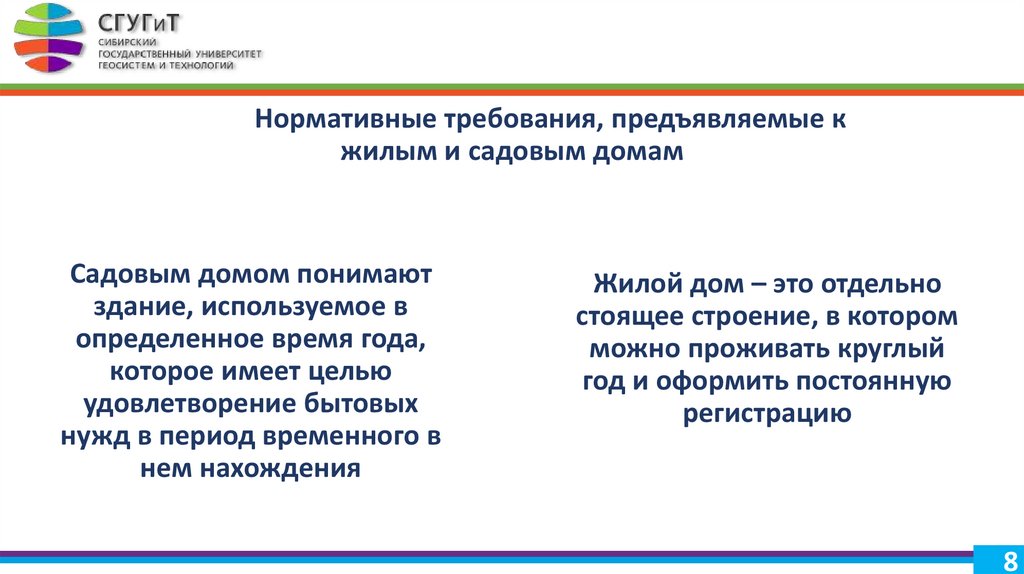 СГУГиТ
СИБИРСКИЙ ГОСУДАРСТВЕННЫЙ УНИВЕРСИТЕТ ГЕОСИСТЕМ И ТЕХНОЛОГИЙ

Нормативные требования, предъявляемые к жилым и садовым домам

Садовым домом понимают здание, используемое в определенное время года, которое имеет целью удовлетворение бытовых нужд в период временного в нем нахождения

Жилой дом – это отдельно стоящее строение, в котором можно проживать круглый год и оформить постоянную регистрацию

8